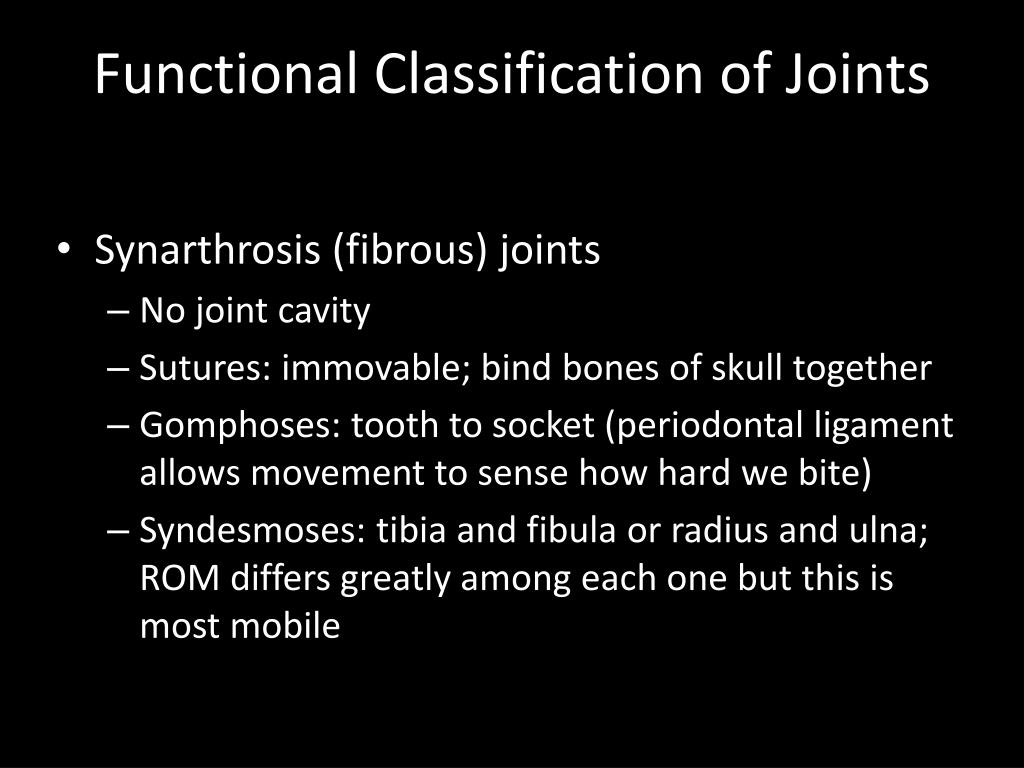 Functional Classification of Joints

• Synarthrosis (fibrous) joints
– No joint cavity
– Sutures: immovable; bind bones of skull together
– Gomphoses: tooth to socket (periodontal ligament allows movement to sense how hard we bite)
– Syndesmoses: tibia and fibula or radius and ulna; ROM differs greatly among each one but this is most mobile